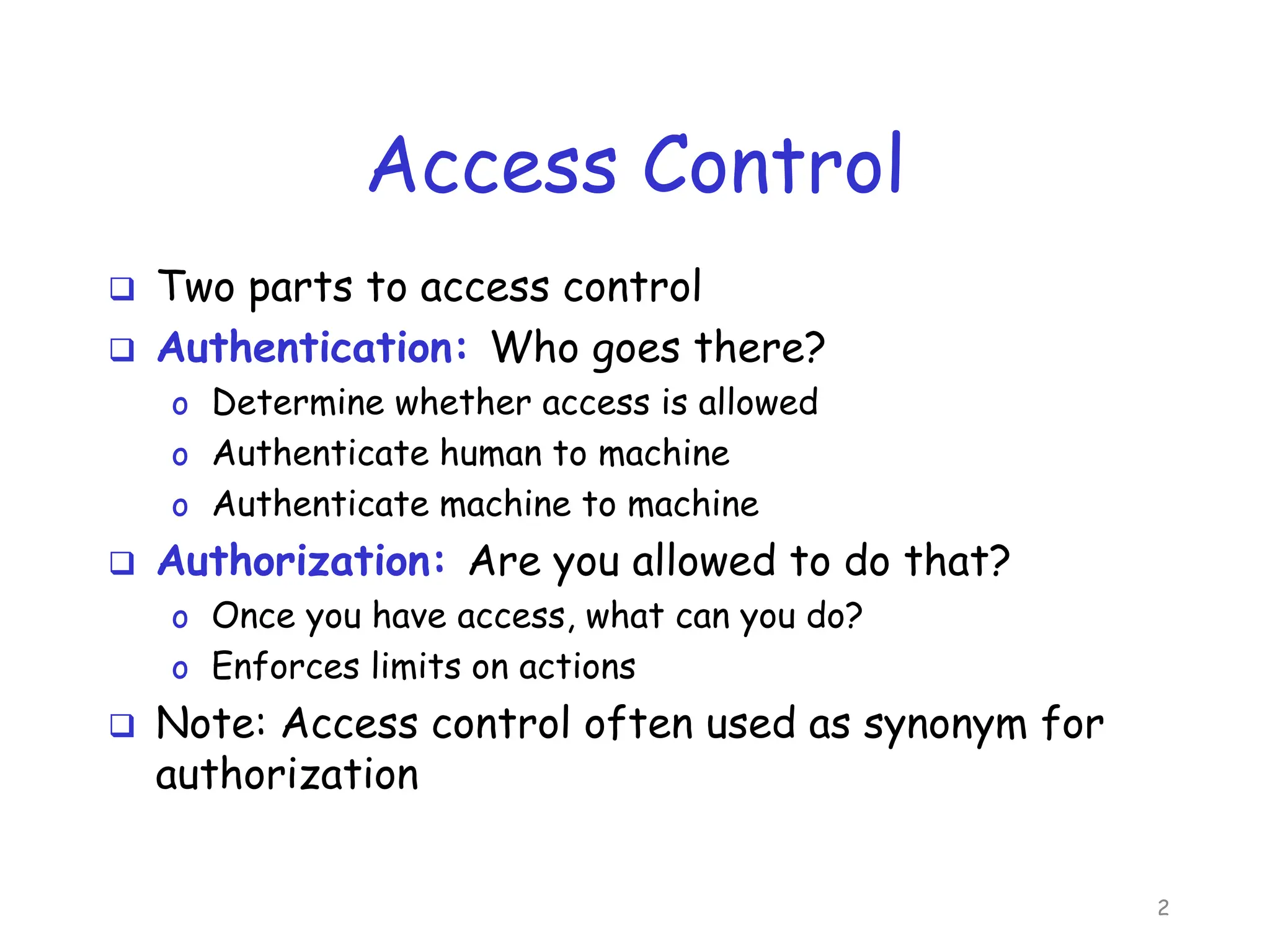 Access Control

❑ Two parts to access control

❑ Authentication: Who goes there?

o Determine whether access is allowed

o Authenticate human to machine

o Authenticate machine to machine

❑ Authorization: Are you allowed to do that?

o Once you have access, what can you do?

o Enforces limits on actions

❑ Note: Access control often used as synonym for authorization

2